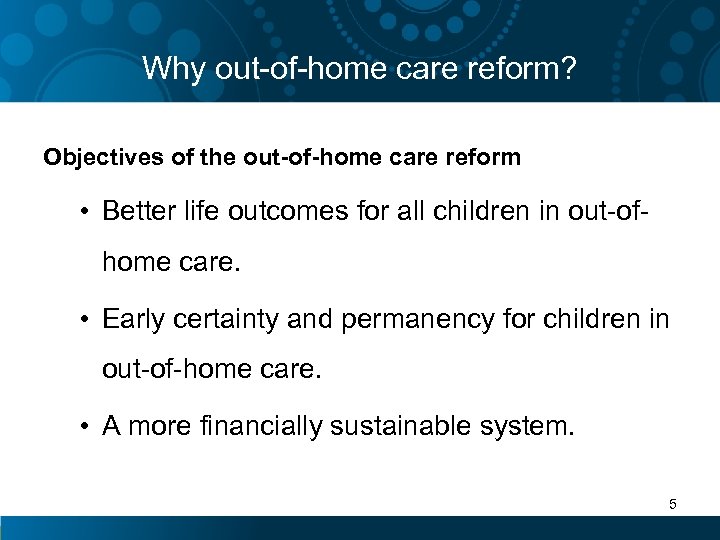 Why out-of-home care reform?

Objectives of the out-of-home care reform

• Better life outcomes for all children in out-of-home care.

• Early certainty and permanency for children in out-of-home care.

• A more financially sustainable system.

5